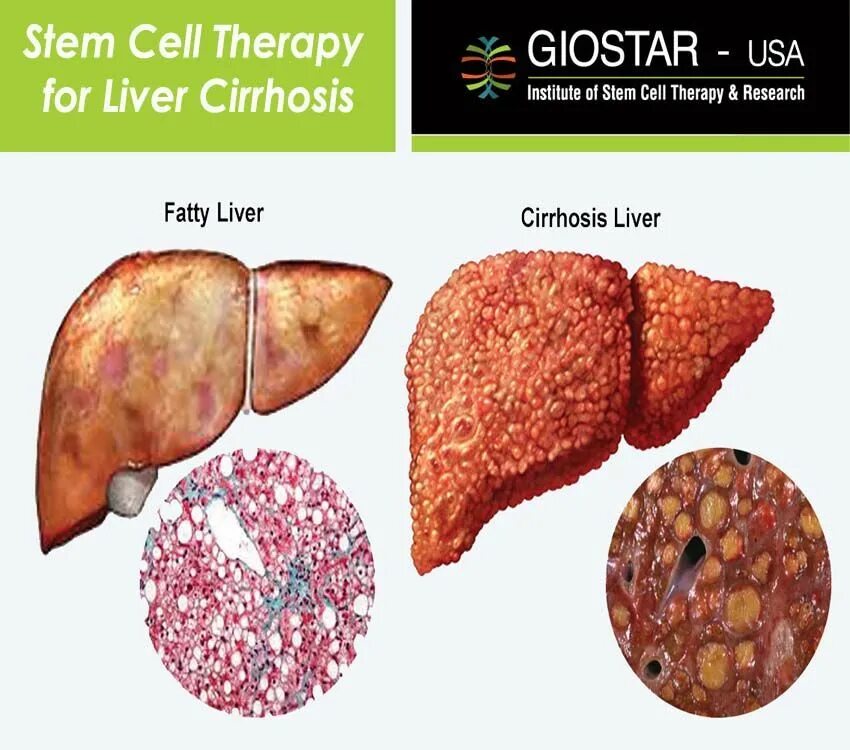 Stem Cell Therapy for Liver Cirrhosis

GIOSTAR - USA
Institute of Stem Cell Therapy & Research

Fatty Liver

Cirrhosis Liver